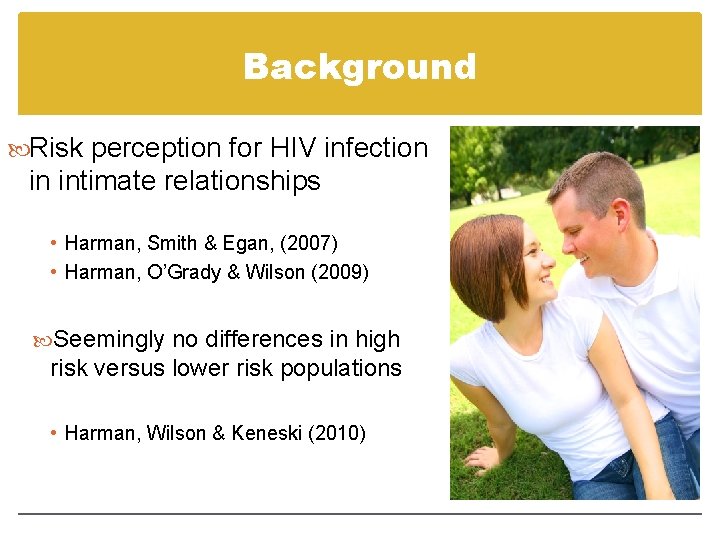 Background

Risk perception for HIV infection in intimate relationships

• Harman, Smith & Egan, (2007)
• Harman, O'Grady & Wilson (2009)

Seemingly no differences in high risk versus lower risk populations

• Harman, Wilson & Keneski (2010)